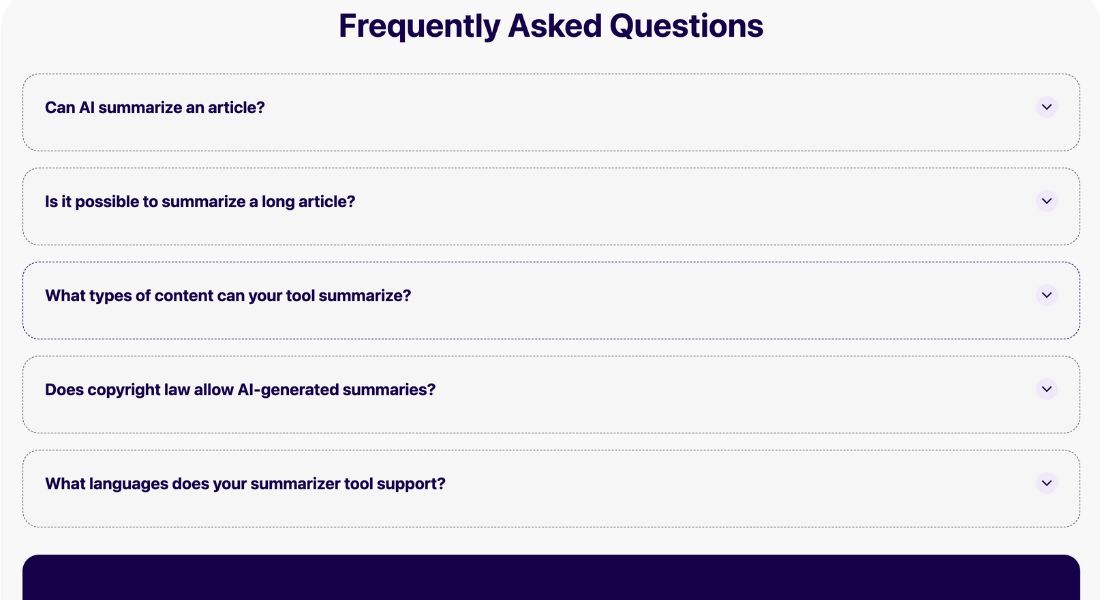 Frequently Asked Questions

Can AI summarize an article?

Is it possible to summarize a long article?

What types of content can your tool summarize?

Does copyright law allow AI-generated summaries?

What languages does your summarizer tool support?